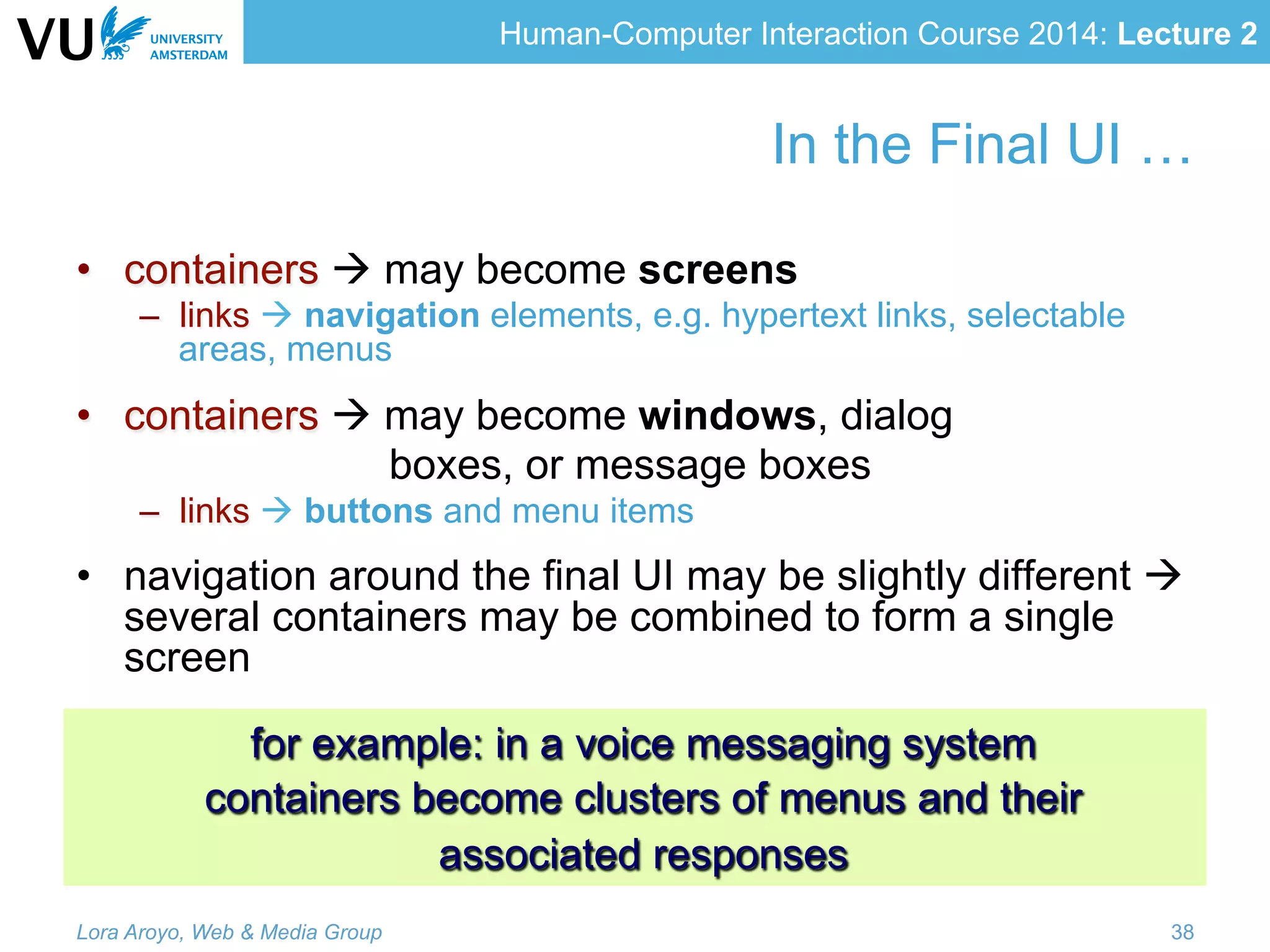 VU UNIVERSITY AMSTERDAM

Human-Computer Interaction Course 2014: Lecture 2

In the Final UI …

• containers → may become screens
– links → navigation elements, e.g. hypertext links, selectable areas, menus

• containers → may become windows, dialog boxes, or message boxes
– links → buttons and menu items

• navigation around the final UI may be slightly different → several containers may be combined to form a single screen

for example: in a voice messaging system containers become clusters of menus and their associated responses

Lora Aroyo, Web & Media Group

38